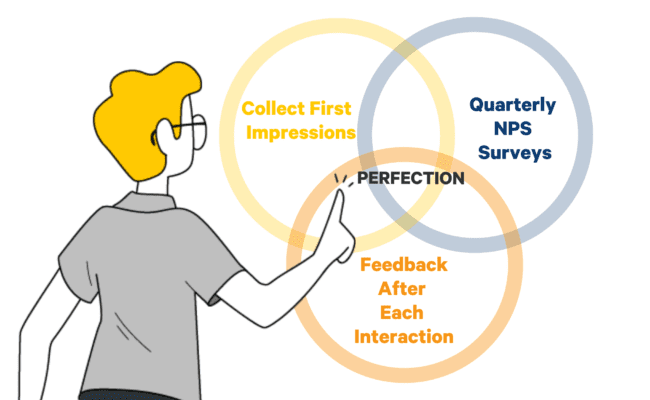 Collect First Impressions

Quarterly NPS Surveys

PERFECTION

Feedback After Each Interaction